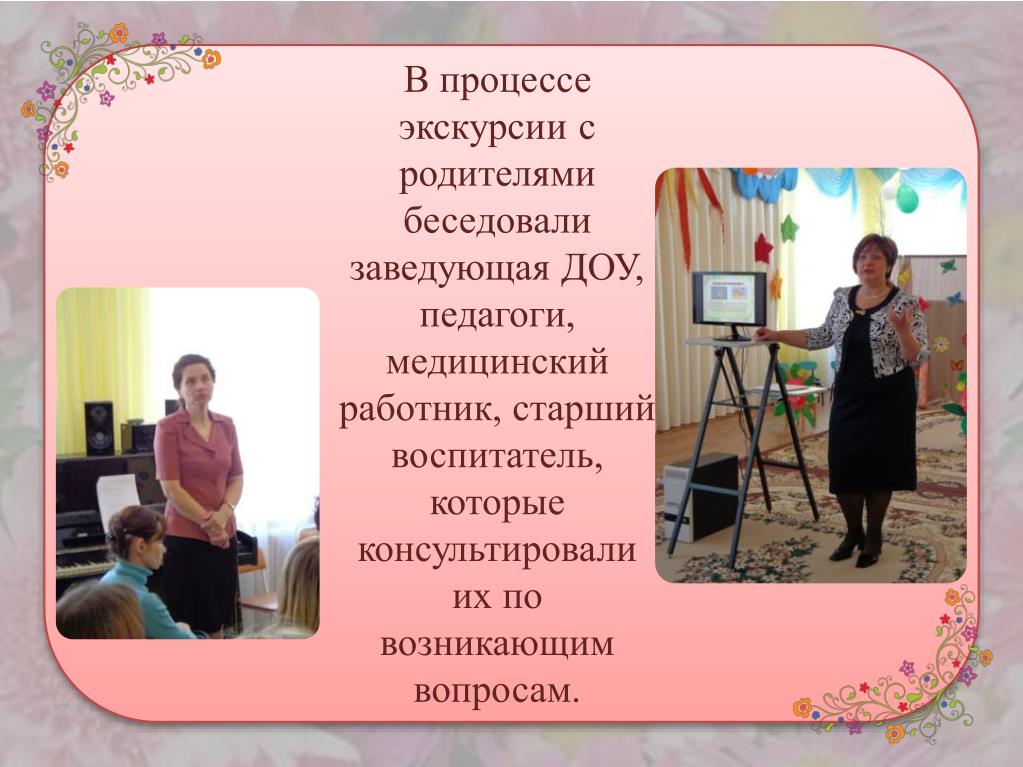 В процессе экскурсии с родителями беседовали заведующая ДОУ, педагоги, медицинский работник, старший воспитатель, которые консультировали их по возникающим вопросам.